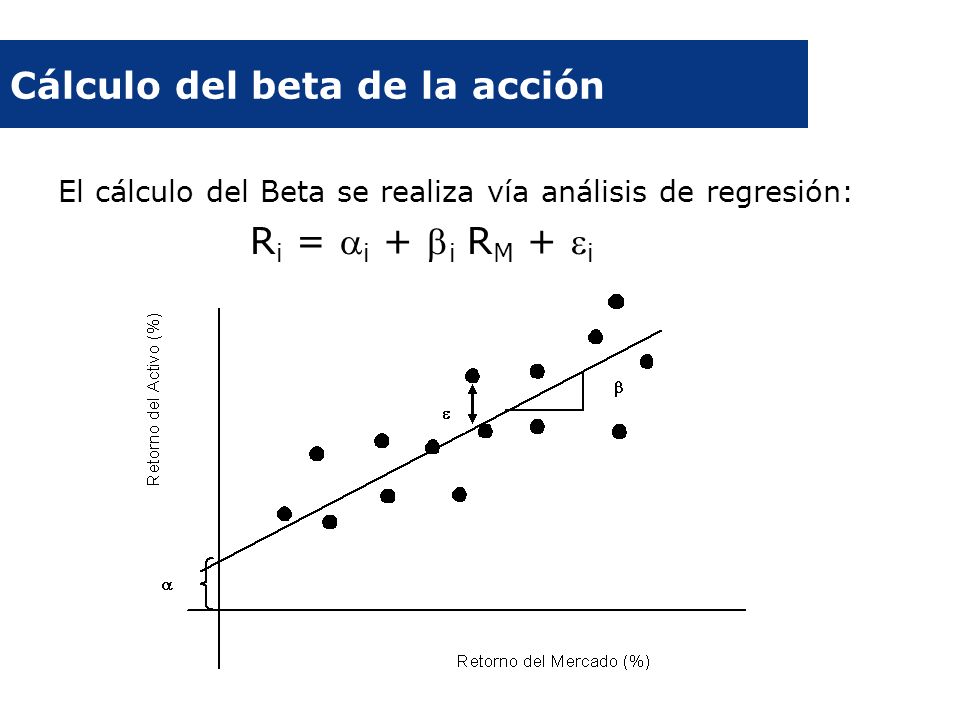 Cálculo del beta de la acción

El cálculo del Beta se realiza vía análisis de regresión:

$R_i = \alpha_i + \beta_i R_M + \varepsilon_i$

Retorno del Activo (%)

$\varepsilon$

$\beta$

$\alpha$

Retorno del Mercado (%)